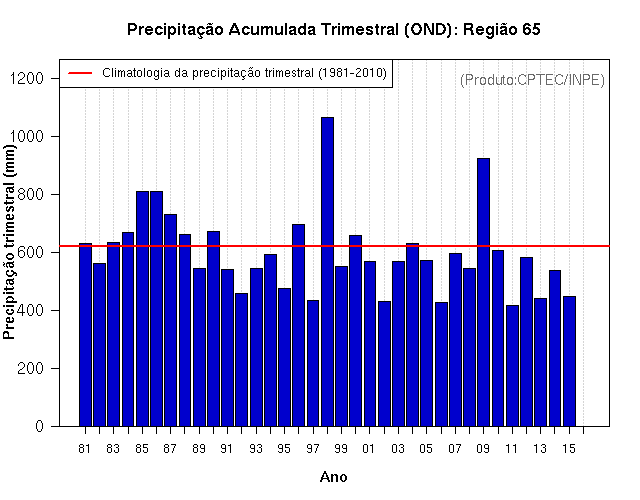 Precipitação Acumulada Trimestral (OND): Região 65

Climatologia da precipitação trimestral (1981-2010)

(Produto:CPTEC/INPE)

Precipitação trimestral (mm)

1200
1000
800
600
400
200
0

81 83 85 87 89 91 93 95 97 99 01 03 05 07 09 11 13 15

Ano